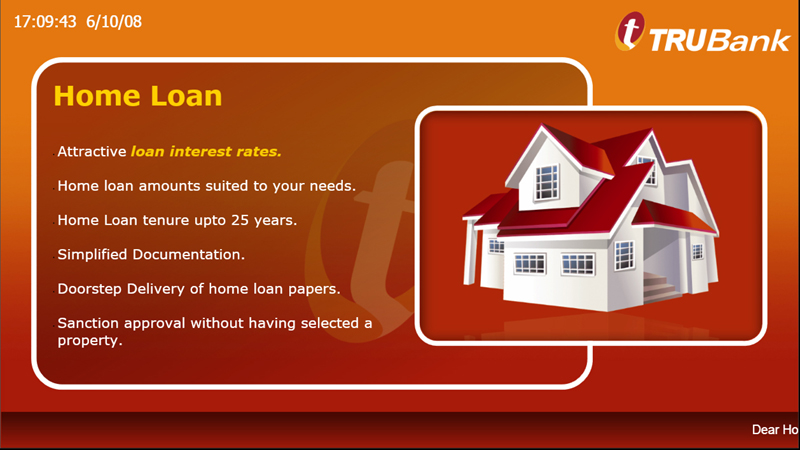 17:09:43 6/10/08

t TRUBank

Home Loan

Attractive loan interest rates.

Home loan amounts suited to your needs.

Home Loan tenure upto 25 years.

Simplified Documentation.

Doorstep Delivery of home loan papers.

Sanction approval without having selected a property.

Dear Ho